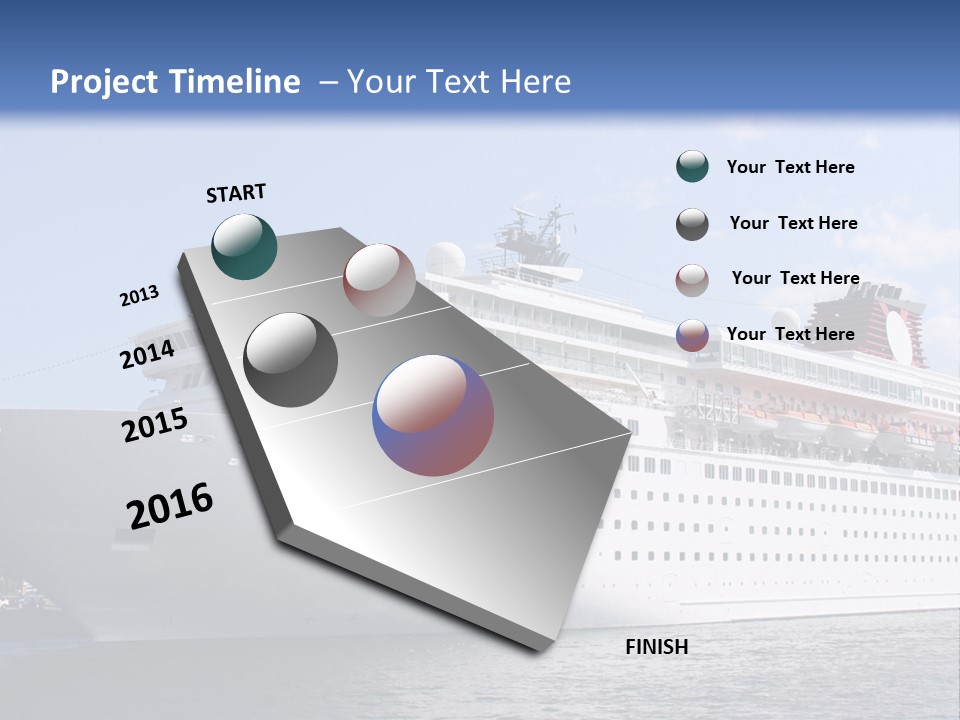 Project Timeline – Your Text Here

START

2013

2014

2015

2016

FINISH

Your Text Here

Your Text Here

Your Text Here

Your Text Here